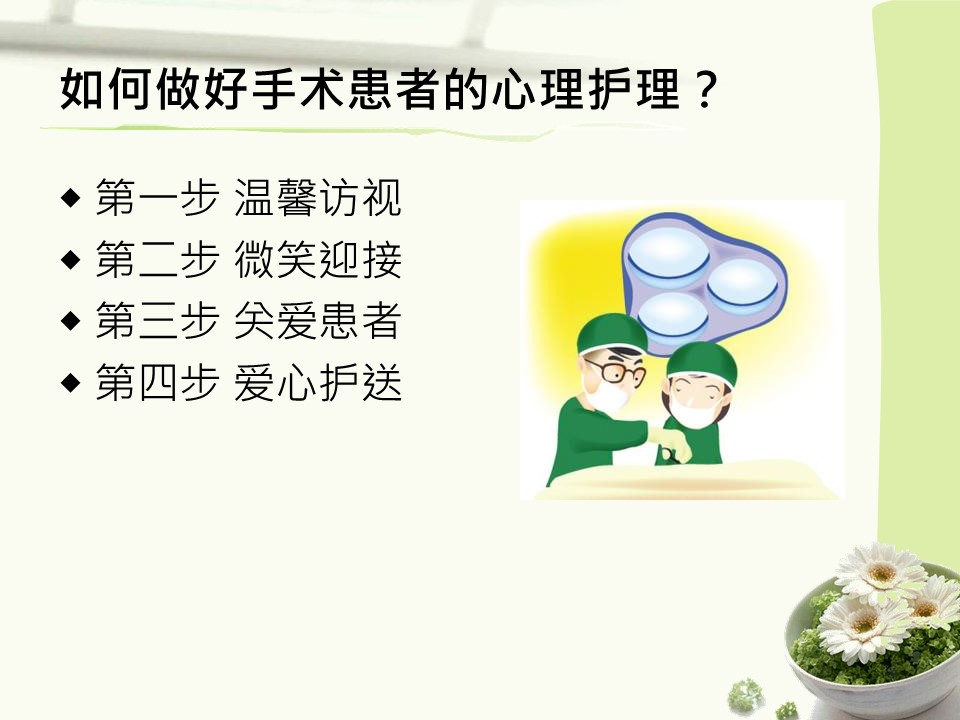 如何做好手术患者的心理护理？

◆ 第一步 温馨访视
◆ 第二步 微笑迎接
◆ 第三步 关爱患者
◆ 第四步 爱心护送